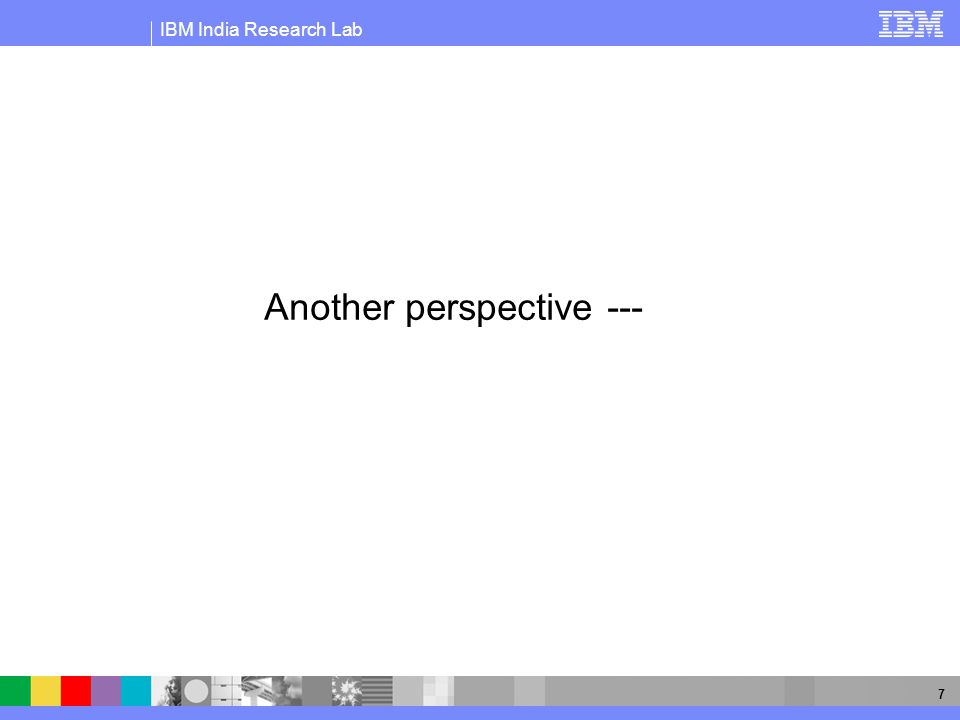 IBM India Research Lab

IBM

Another perspective ---

7